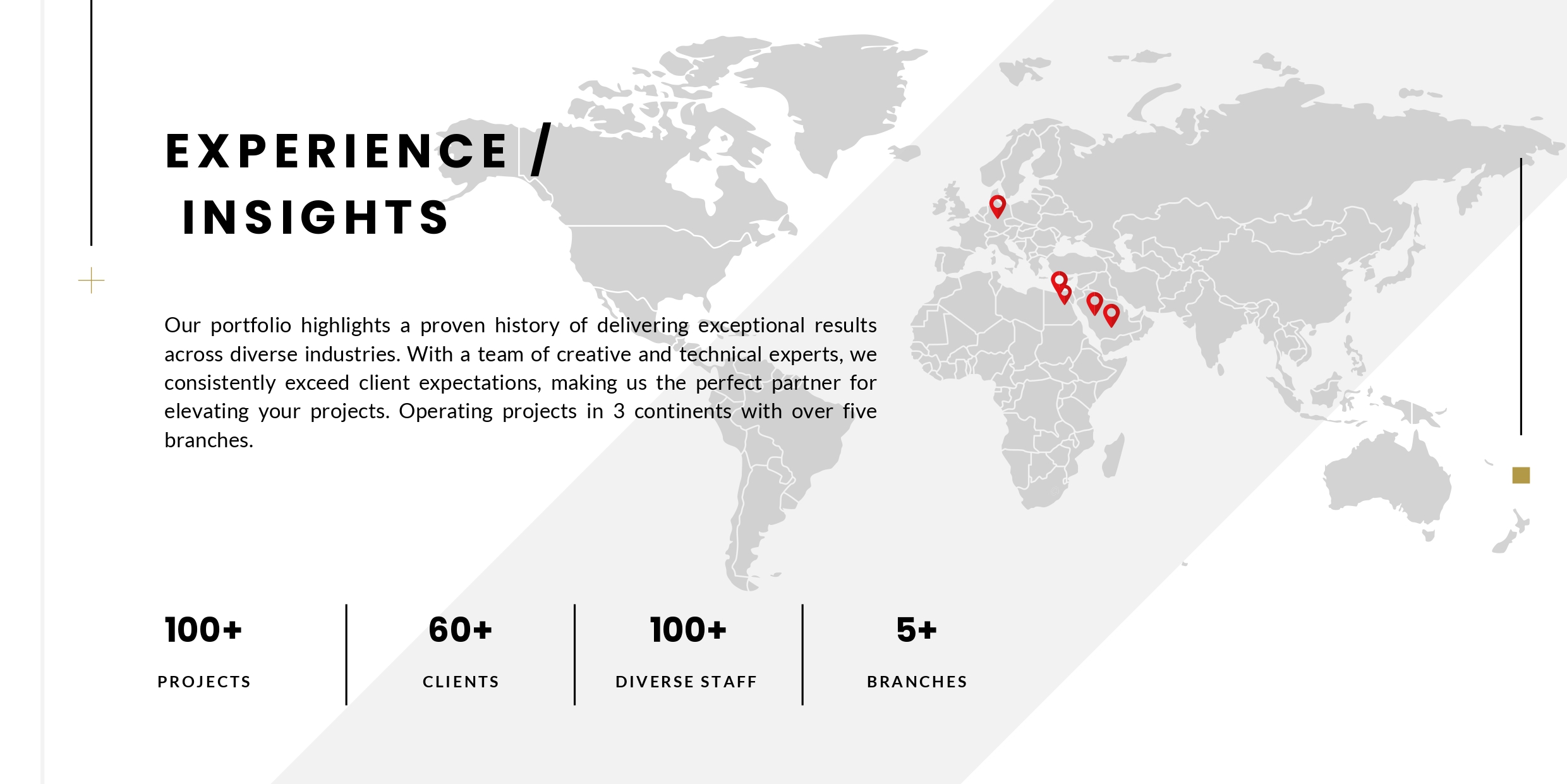 EXPERIENCE /
INSIGHTS

Our portfolio highlights a proven history of delivering exceptional results across diverse industries. With a team of creative and technical experts, we consistently exceed client expectations, making us the perfect partner for elevating your projects. Operating projects in 3 continents with over five branches.

100+
PROJECTS

60+
CLIENTS

100+
DIVERSE STAFF

5+
BRANCHES